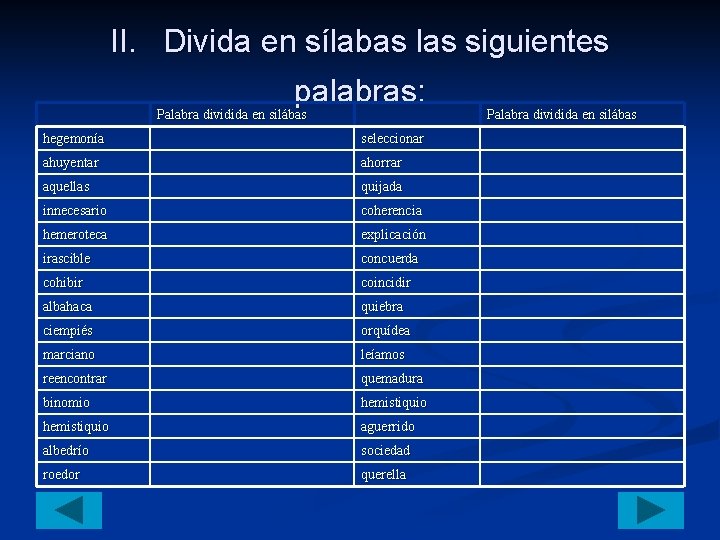 II. Divida en sílabas las siguientes palabras:

| | Palabra dividida en silábas | | Palabra dividida en silábas |
|---|---|---|---|
| hegemonía | | seleccionar | |
| ahuyentar | | ahorrar | |
| aquellas | | quijada | |
| innecesario | | coherencia | |
| hemeroteca | | explicación | |
| irascible | | concuerda | |
| cohibir | | coincidir | |
| albahaca | | quiebra | |
| ciempiés | | orquídea | |
| marciano | | leíamos | |
| reencontrar | | quemadura | |
| binomio | | hemistiquio | |
| hemistiquio | | aguerrido | |
| albedrío | | sociedad | |
| roedor | | querella | |